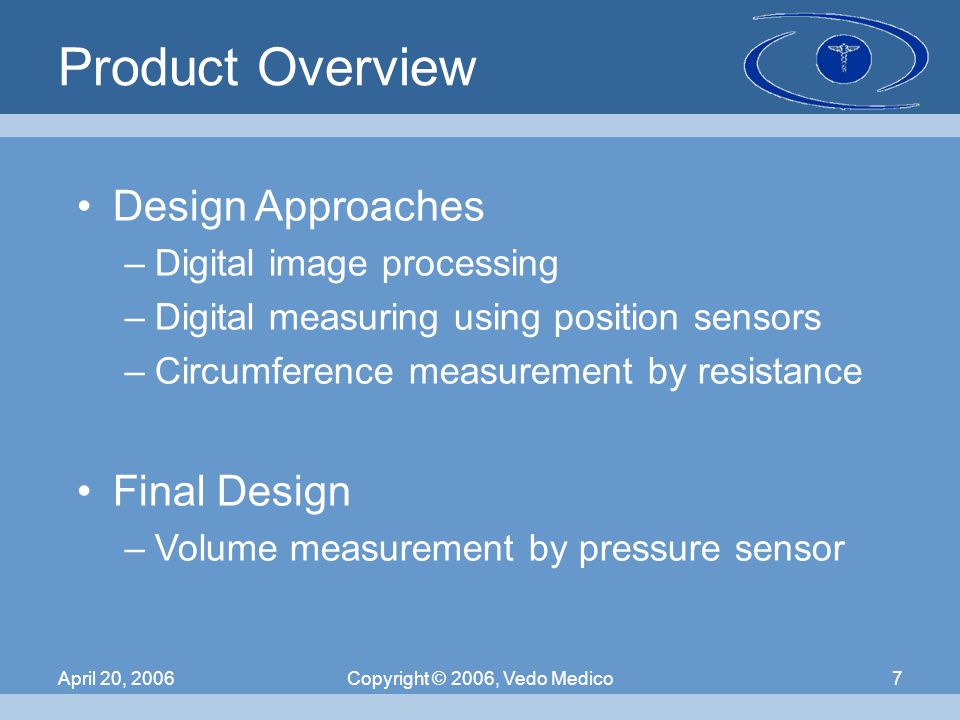 Product Overview

• Design Approaches
– Digital image processing
– Digital measuring using position sensors
– Circumference measurement by resistance

• Final Design
– Volume measurement by pressure sensor

April 20, 2006

Copyright © 2006, Vedo Medico

7